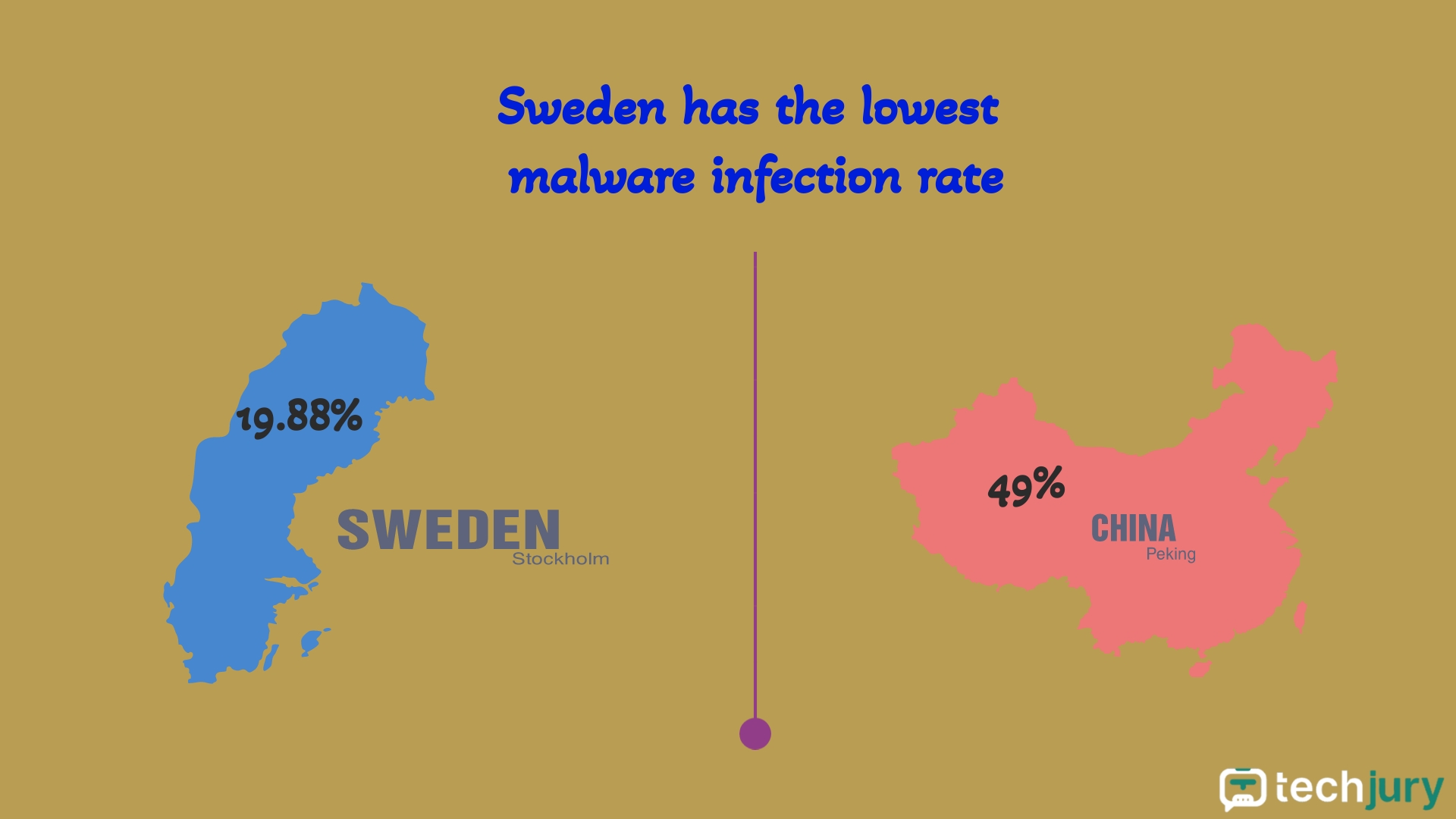 Sweden has the lowest malware infection rate

19.88%

SWEDEN
Stockholm

49%

CHINA
Peking

techjury